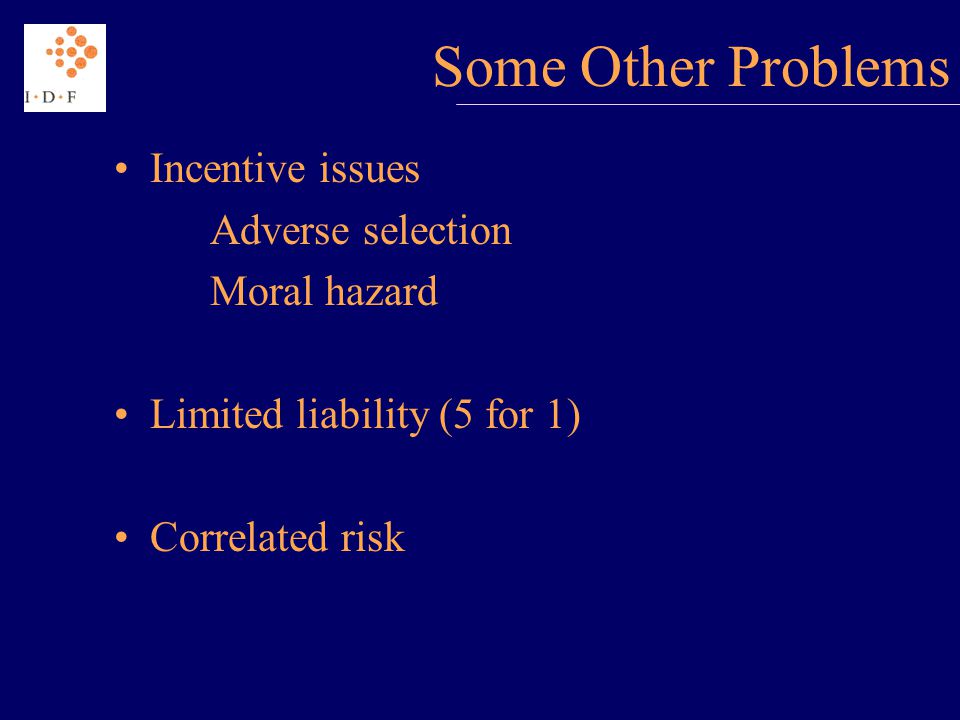 I·D·F

Some Other Problems

• Incentive issues
Adverse selection
Moral hazard

• Limited liability (5 for 1)

• Correlated risk